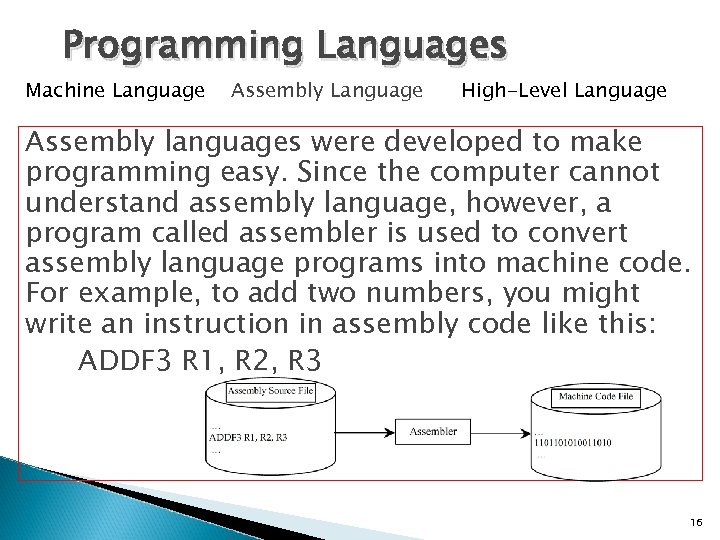 Programming Languages

Machine Language Assembly Language High-Level Language

Assembly languages were developed to make programming easy. Since the computer cannot understand assembly language, however, a program called assembler is used to convert assembly language programs into machine code. For example, to add two numbers, you might write an instruction in assembly code like this:

ADDF3 R1, R2, R3

Assembly Source File
...
ADDF3 R1, R2, R3
...

Assembler

Machine Code File
...
1101101010011010
...

16